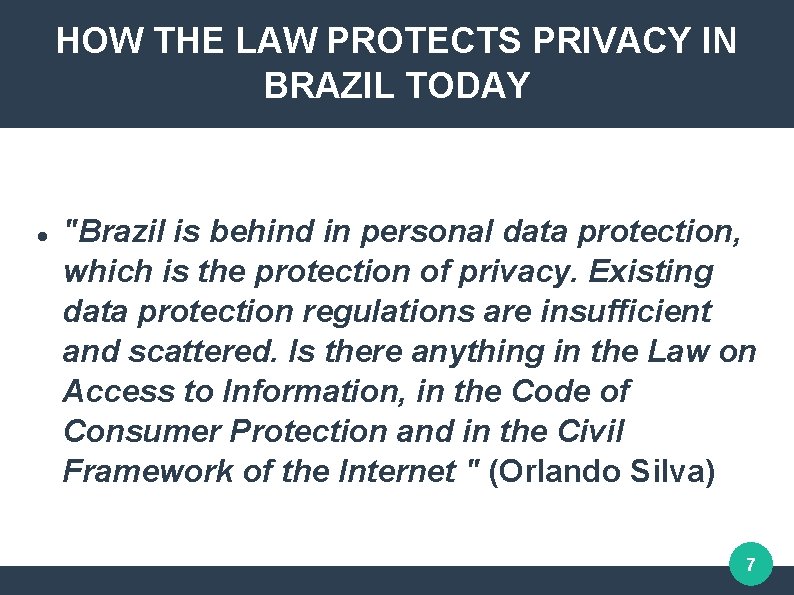 HOW THE LAW PROTECTS PRIVACY IN BRAZIL TODAY

● "Brazil is behind in personal data protection, which is the protection of privacy. Existing data protection regulations are insufficient and scattered. Is there anything in the Law on Access to Information, in the Code of Consumer Protection and in the Civil Framework of the Internet " (Orlando Silva)

7